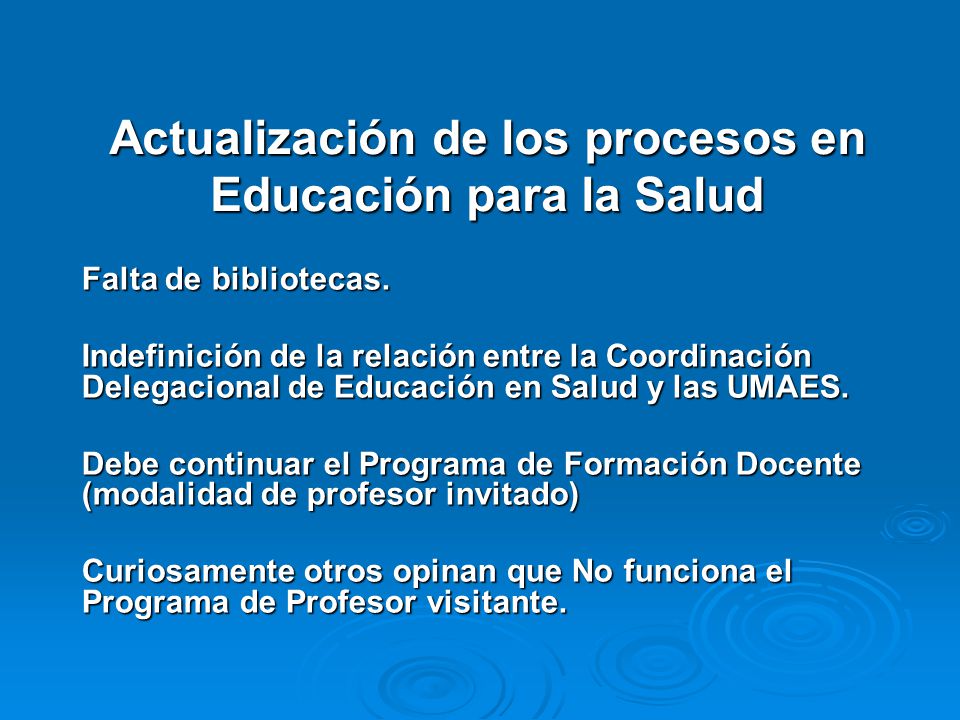 Actualización de los procesos en Educación para la Salud

Falta de bibliotecas.

Indefinición de la relación entre la Coordinación Delegacional de Educación en Salud y las UMAES.

Debe continuar el Programa de Formación Docente (modalidad de profesor invitado)

Curiosamente otros opinan que No funciona el Programa de Profesor visitante.